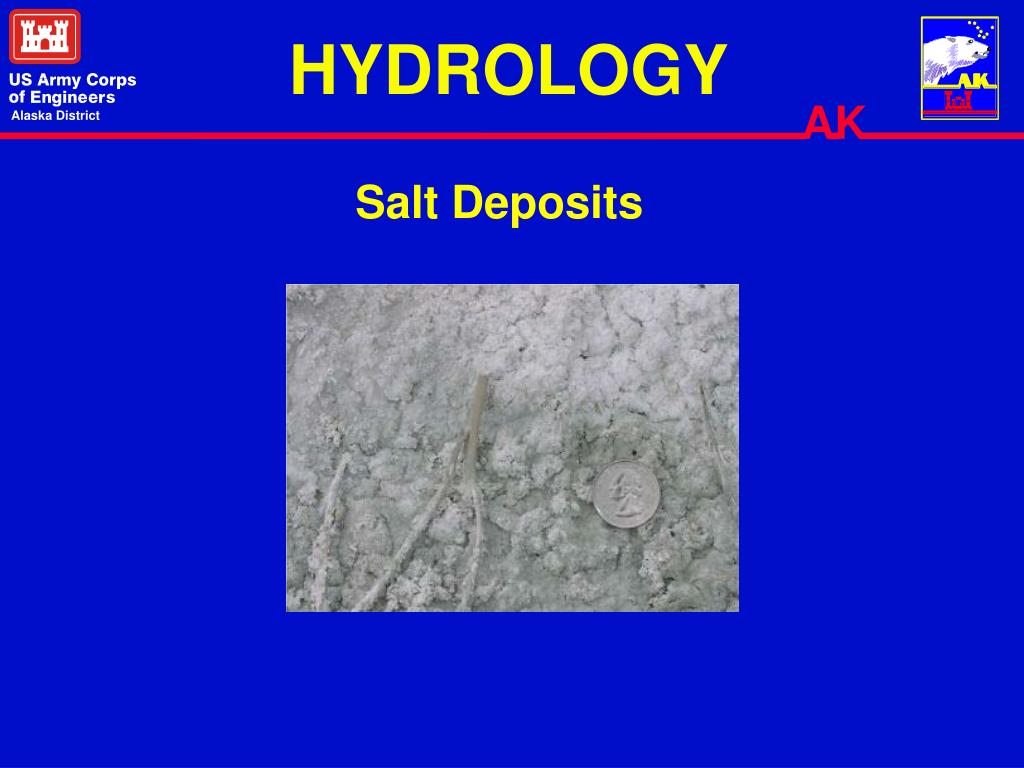 US Army Corps of Engineers
Alaska District

HYDROLOGY

AK

AK

Salt Deposits